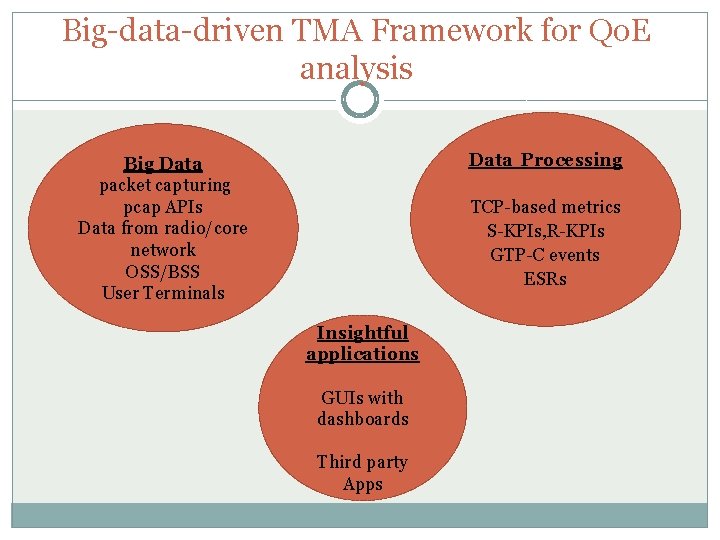 Big-data-driven TMA Framework for QoE analysis

Big Data
packet capturing
pcap APIs
Data from radio/core network
OSS/BSS
User Terminals

Data Processing

TCP-based metrics
S-KPIs,R-KPIs
GTP-C events
ESRs

Insightful applications

GUIs with dashboards

Third party Apps